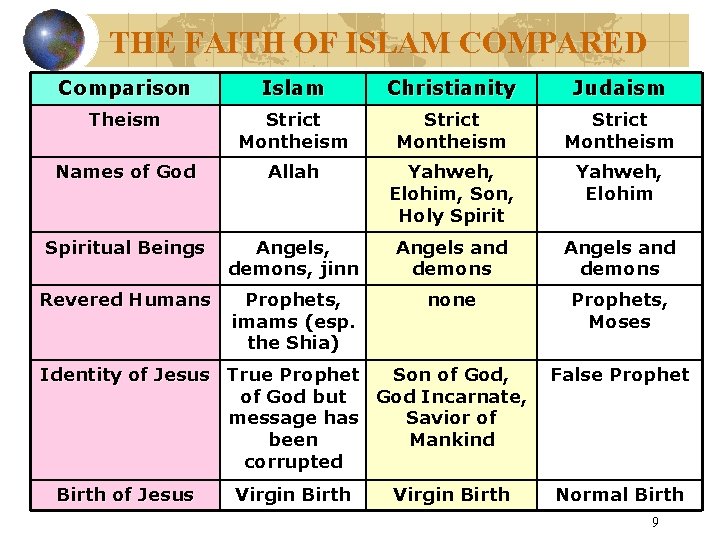 THE FAITH OF ISLAM COMPARED

| Comparison | Islam | Christianity | Judaism |
|---|---|---|---|
| Theism | Strict Montheism | Strict Montheism | Strict Montheism |
| Names of God | Allah | Yahweh, Elohim, Son, Holy Spirit | Yahweh, Elohim |
| Spiritual Beings | Angels, demons, jinn | Angels and demons | Angels and demons |
| Revered Humans | Prophets, imams (esp. the Shia) | none | Prophets, Moses |
| Identity of Jesus | True Prophet of God but message has been corrupted | Son of God, God Incarnate, Savior of Mankind | False Prophet |
| Birth of Jesus | Virgin Birth | Virgin Birth | Normal Birth |

9